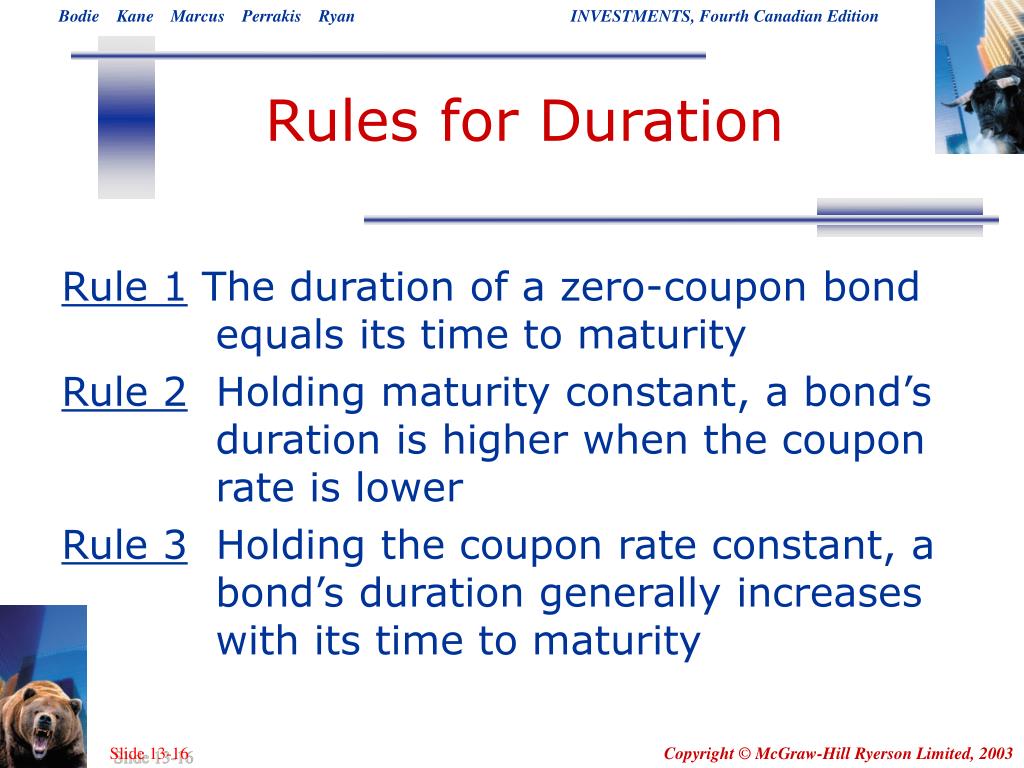 Bodie Kane Marcus Perrakis Ryan

INVESTMENTS, Fourth Canadian Edition

Rules for Duration

Rule 1 The duration of a zero-coupon bond equals its time to maturity

Rule 2 Holding maturity constant, a bond’s duration is higher when the coupon rate is lower

Rule 3 Holding the coupon rate constant, a bond’s duration generally increases with its time to maturity

Slide 13-16

Copyright © McGraw-Hill Ryerson Limited, 2003